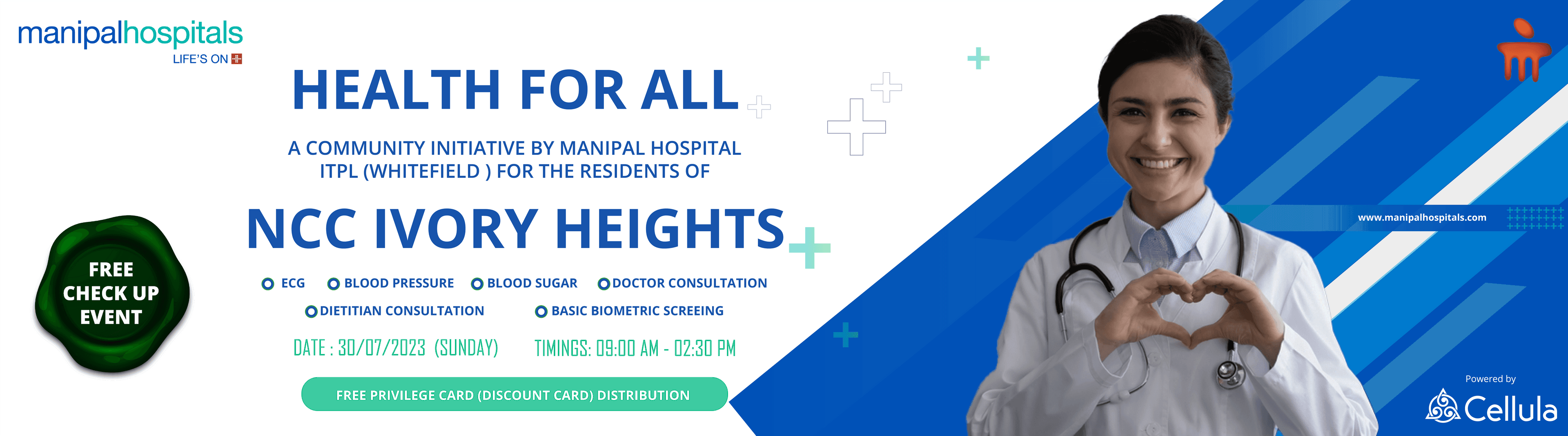 manipalhospitals
LIFE'S ON

HEALTH FOR ALL

A COMMUNITY INITIATIVE BY MANIPAL HOSPITAL ITPL (WHITEFIELD ) FOR THE RESIDENTS OF

NCC IVORY HEIGHTS

FREE CHECK UP EVENT

ECG
BLOOD PRESSURE
BLOOD SUGAR
DOCTOR CONSULTATION
DIETITIAN CONSULTATION
BASIC BIOMETRIC SCREEING

DATE : 30/07/2023 (SUNDAY)
TIMINGS: 09:00 AM - 02:30 PM

FREE PRIVILEGE CARD (DISCOUNT CARD) DISTRIBUTION

www.manipalhospitals.com

Powered by
Cellula